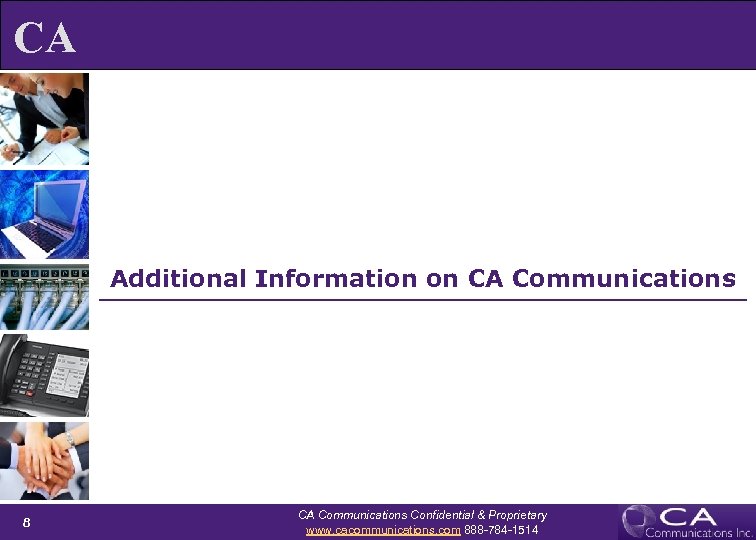 CA

Additional Information on CA Communications

8

CA Communications Confidential & Proprietary
www.cacommunications.com 888-784-1514

CA
Communications Inc.